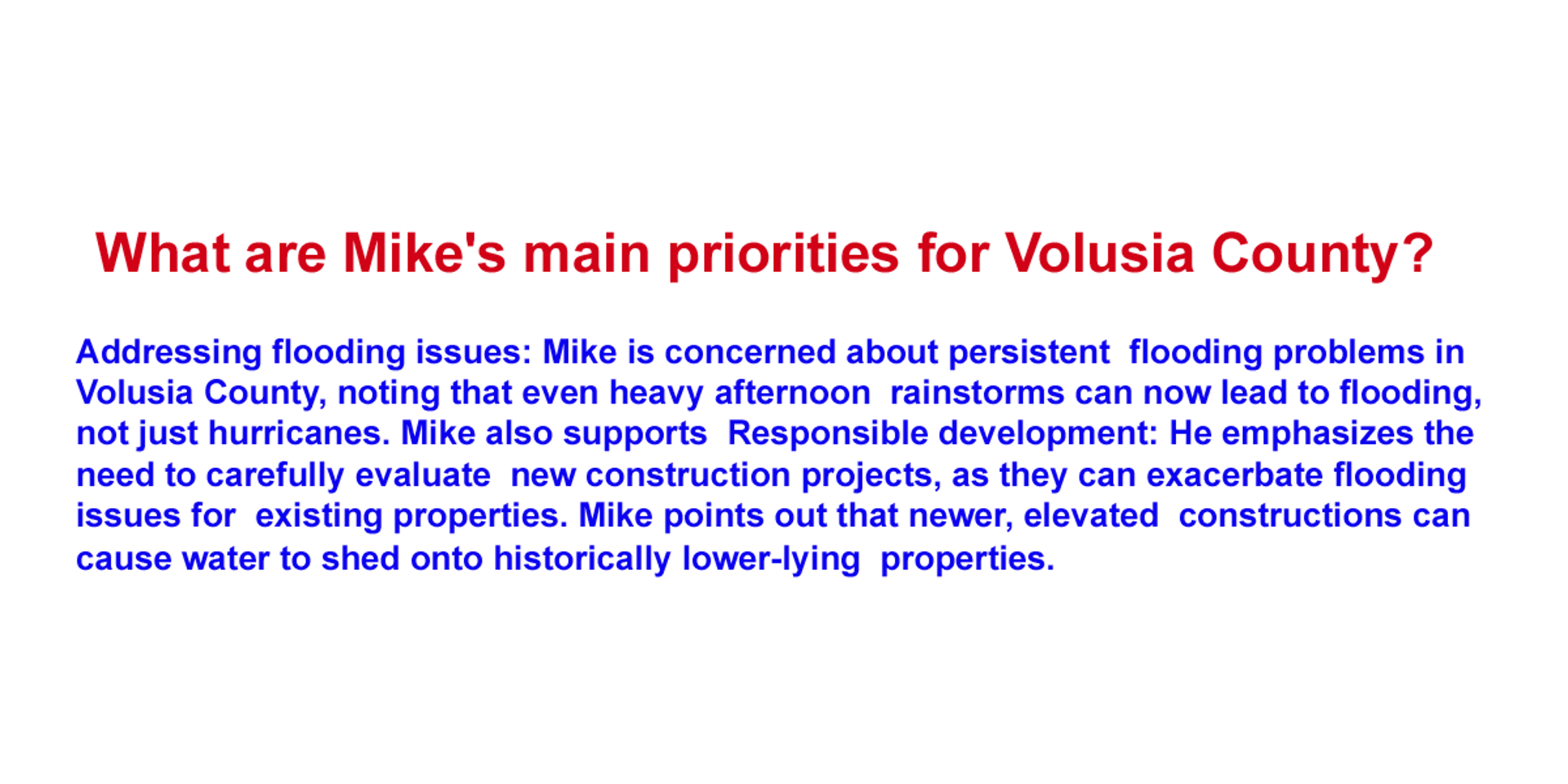 What are Mike's main priorities for Volusia County?

Addressing flooding issues: Mike is concerned about persistent flooding problems in Volusia County, noting that even heavy afternoon rainstorms can now lead to flooding, not just hurricanes. Mike also supports Responsible development: He emphasizes the need to carefully evaluate new construction projects, as they can exacerbate flooding issues for existing properties. Mike points out that newer, elevated constructions can cause water to shed onto historically lower-lying properties.